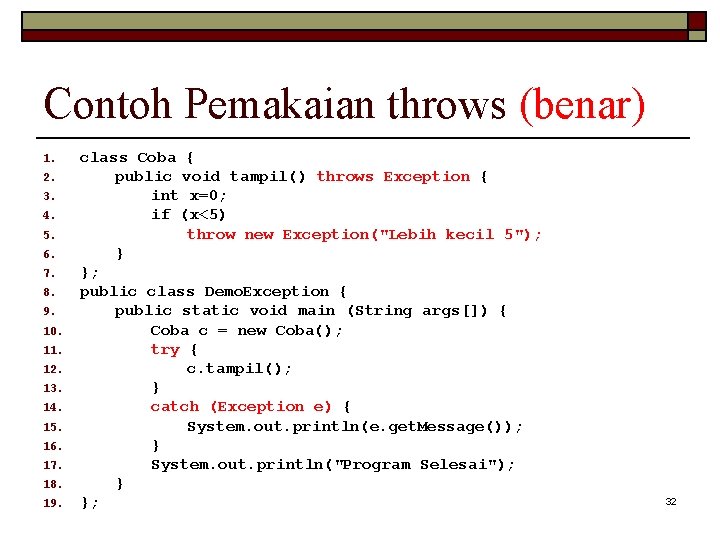 Contoh Pemakaian throws (benar)

1. class Coba {
2. public void tampil() throws Exception {
3. int x=0;
4. if (x<5)
5. throw new Exception("Lebih kecil 5");
6. }
7. };
8. public class DemoException {
9. public static void main (String args[]) {
10. Coba c = new Coba();
11. try {
12. c.tampil();
13. }
14. catch (Exception e) {
15. System.out.println(e.getMessage());
16. }
17. System.out.println("Program Selesai");
18. }
19. };

32